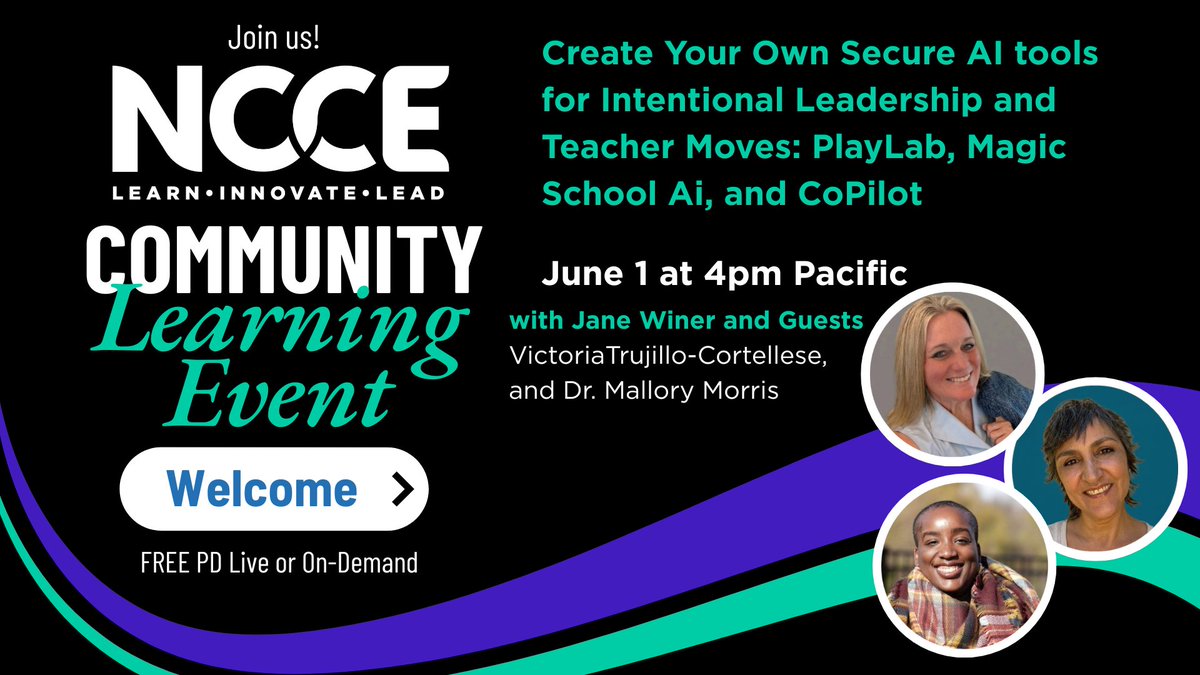 Join us!

NCCE

LEARN•INNOVATE•LEAD

COMMUNITY Learning Event

Welcome >

FREE PD Live or On-Demand

Create Your Own Secure AI tools for Intentional Leadership and Teacher Moves: PlayLab, Magic School Ai, and CoPilot

June 1 at 4pm Pacific

with Jane Winer and Guests VictoriaTrujillo-Cortellese, and Dr. Mallory Morris